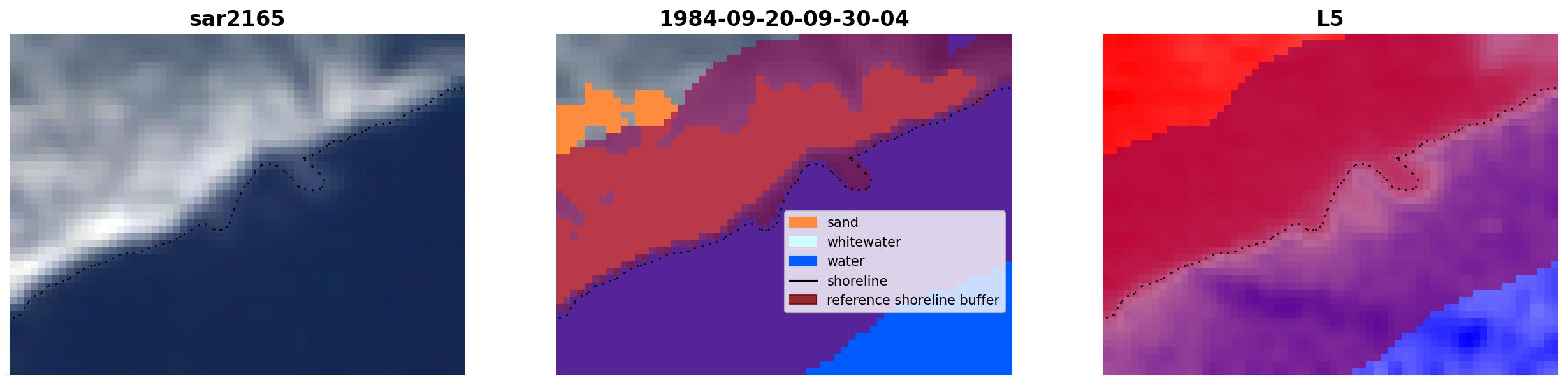 sar2165

1984-09-20-09-30-04

sand
whitewater
water
shoreline
reference shoreline buffer

L5